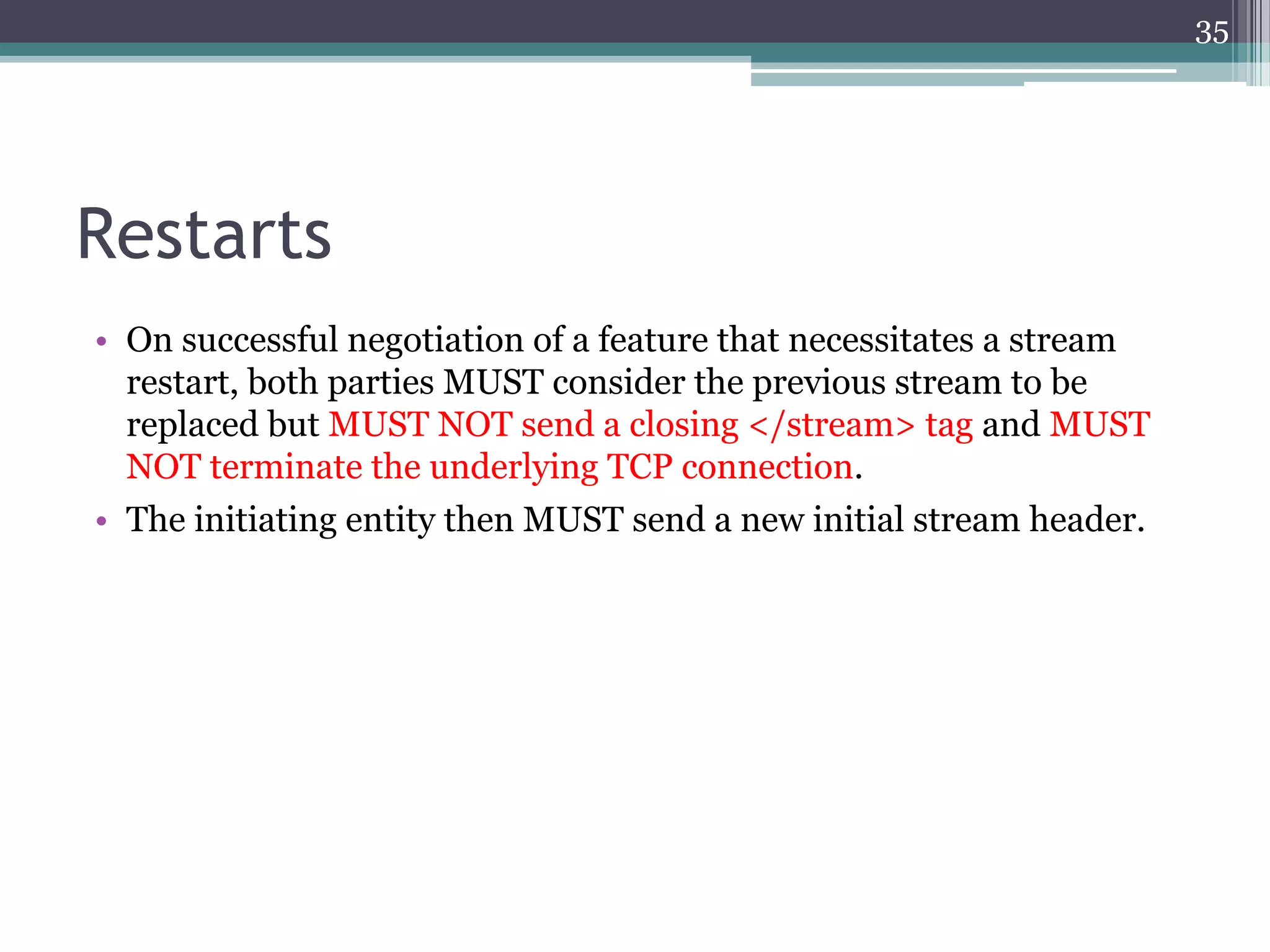 35

Restarts

• On successful negotiation of a feature that necessitates a stream restart, both parties MUST consider the previous stream to be replaced but MUST NOT send a closing </stream> tag and MUST NOT terminate the underlying TCP connection.
• The initiating entity then MUST send a new initial stream header.